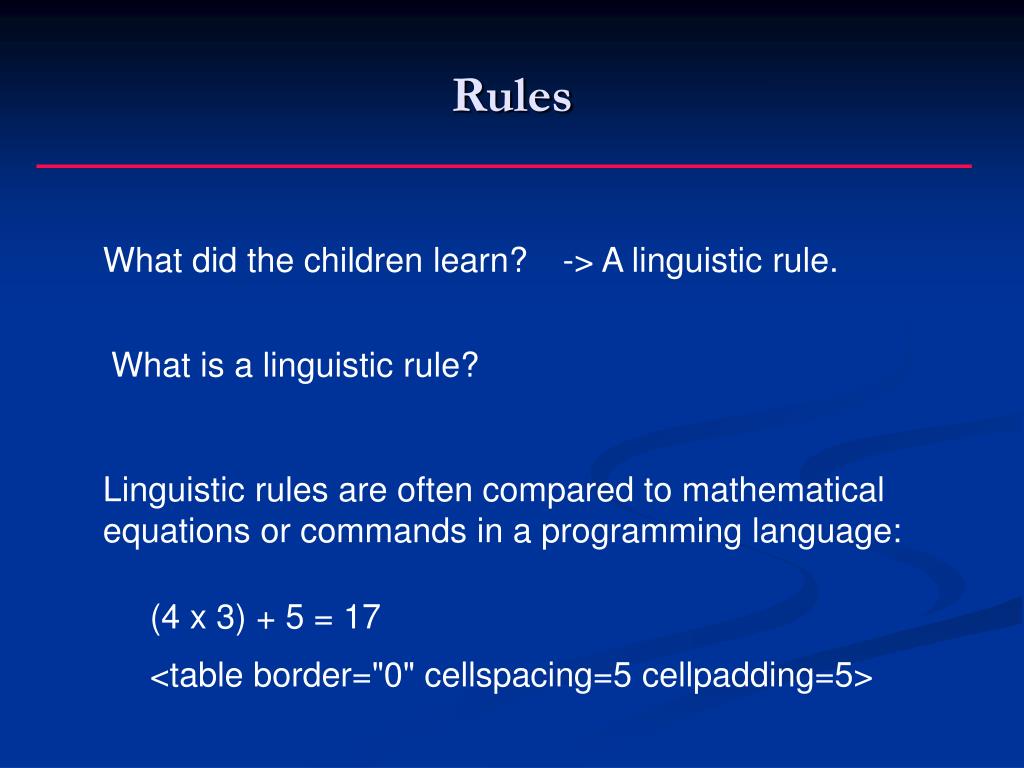 Rules

What did the children learn? -> A linguistic rule.

What is a linguistic rule?

Linguistic rules are often compared to mathematical equations or commands in a programming language:

$(4 \times 3) + 5 = 17$

<table border="0" cellspacing=5 cellpadding=5>